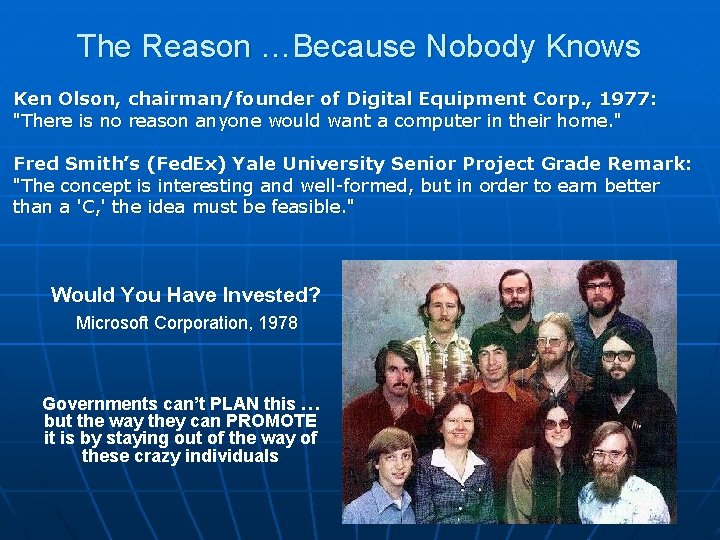 The Reason …Because Nobody Knows

Ken Olson, chairman/founder of Digital Equipment Corp., 1977:
"There is no reason anyone would want a computer in their home."

Fred Smith's (FedEx) Yale University Senior Project Grade Remark:
"The concept is interesting and well-formed, but in order to earn better than a 'C,' the idea must be feasible."

Would You Have Invested?
Microsoft Corporation, 1978

Governments can't PLAN this … but the way they can PROMOTE it is by staying out of the way of these crazy individuals